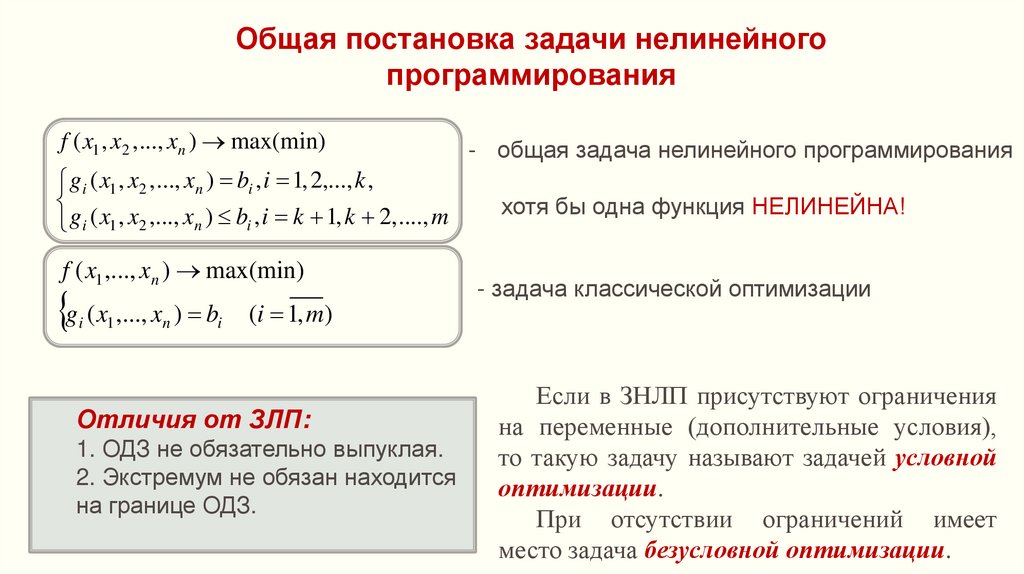 Общая постановка задачи нелинейного программирования

$f(x_1, x_2, ..., x_n) \to \max(\min)$
$\begin{cases} g_i(x_1, x_2, ..., x_n) = b_i, i = 1, 2, ..., k, \\ g_i(x_1, x_2, ..., x_n) \le b_i, i = k+1, k+2, ...., m \end{cases}$

- общая задача нелинейного программирования

хотя бы одна функция НЕЛИНЕЙНА!

$f(x_1, ..., x_n) \to \max(\min)$
$\{ g_i(x_1, ..., x_n) = b_i \quad (i = \overline{1, m})$

- задача классической оптимизации

Отличия от ЗЛП:
1. ОДЗ не обязательно выпуклая.
2. Экстремум не обязан находится на границе ОДЗ.

Если в ЗНЛП присутствуют ограничения на переменные (дополнительные условия), то такую задачу называют задачей условной оптимизации.

При отсутствии ограничений имеет место задача безусловной оптимизации.